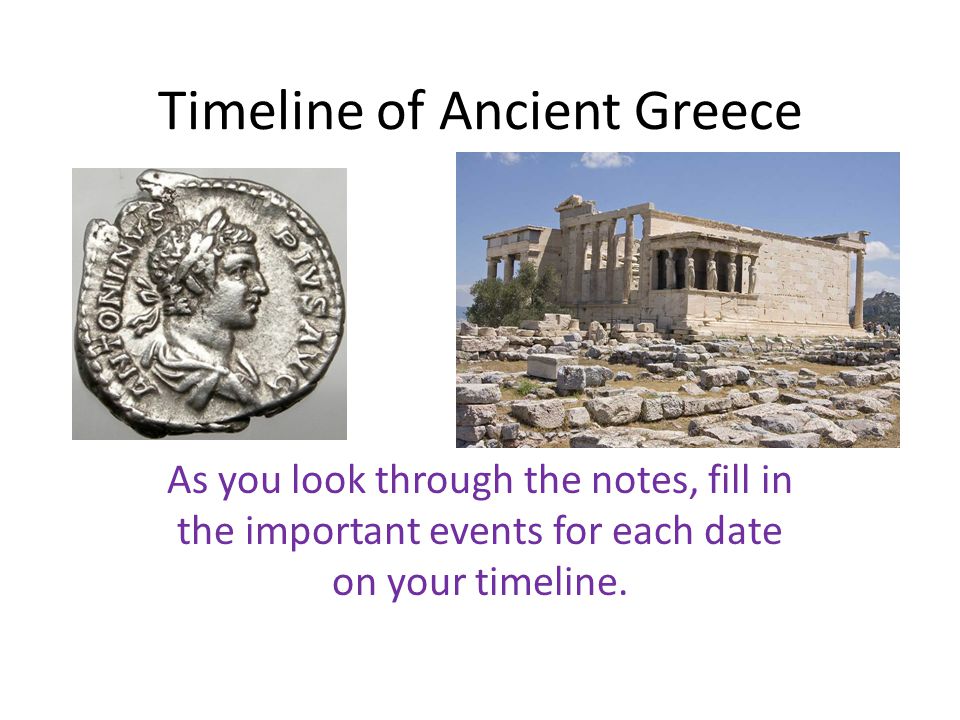 Timeline of Ancient Greece

ANTONINVS PIVS AVG

As you look through the notes, fill in the important events for each date on your timeline.